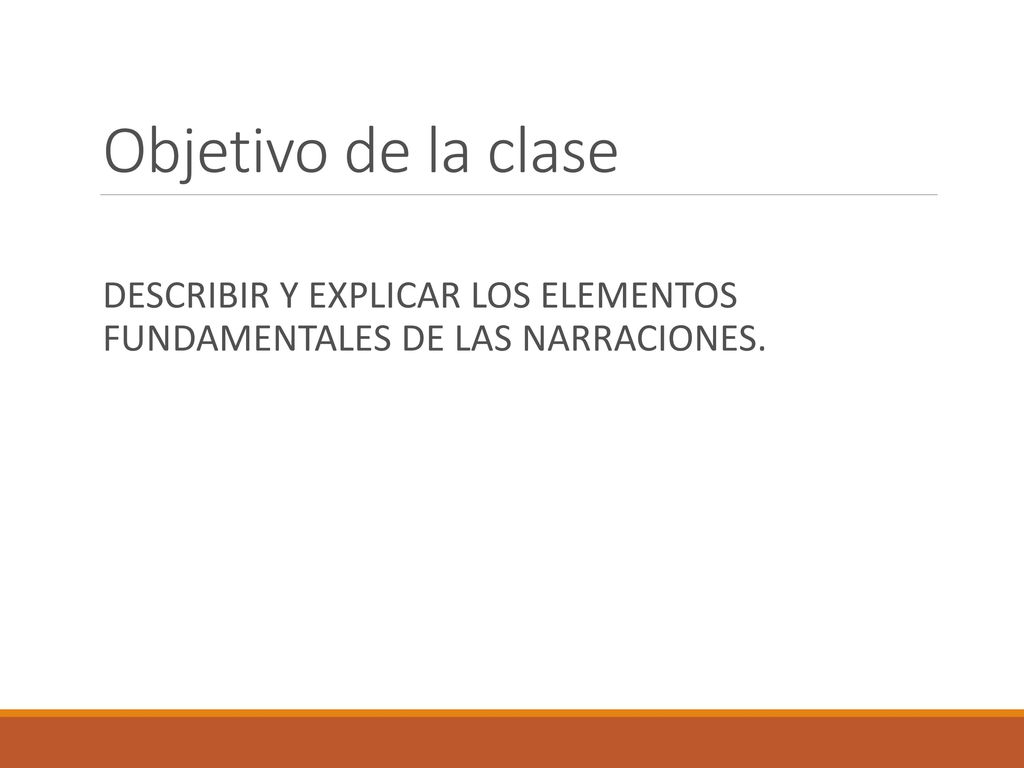 Objetivo de la clase

DESCRIBIR Y EXPLICAR LOS ELEMENTOS FUNDAMENTALES DE LAS NARRACIONES.